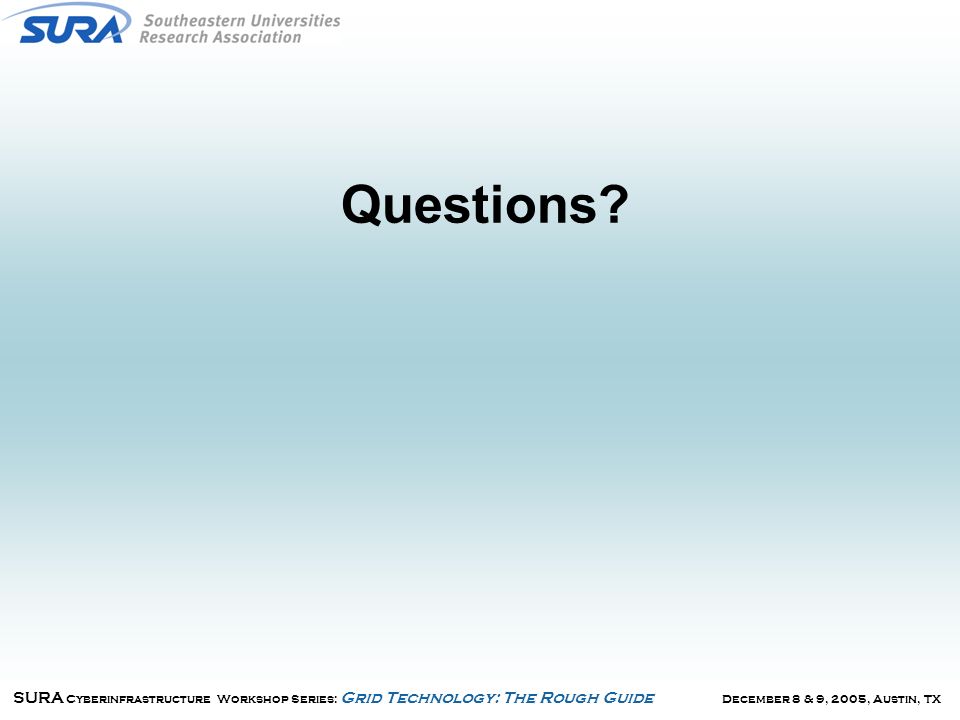 SURA Southeastern Universities Research Association

Questions?

SURA Cyberinfrastructure Workshop Series: Grid Technology: The Rough Guide

December 8 & 9, 2005, Austin, TX